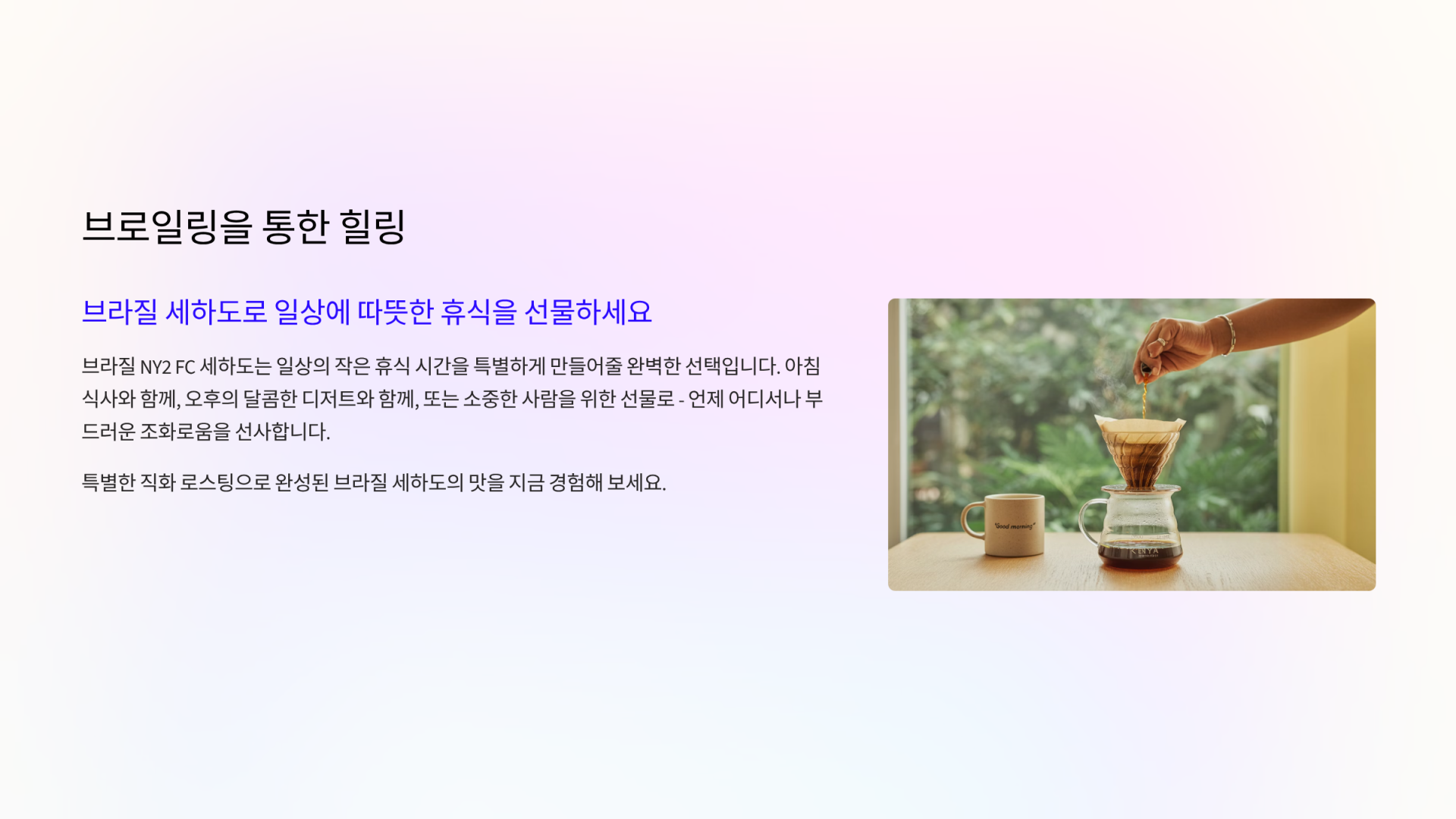 브로일링을 통한 힐링

브라질 세하도로 일상에 따뜻한 휴식을 선물하세요

브라질 NY2 FC 세하도는 일상의 작은 휴식 시간을 특별하게 만들어줄 완벽한 선택입니다. 아침 식사와 함께, 오후의 달콤한 디저트와 함께, 또는 소중한 사람을 위한 선물로 - 언제 어디서나 부드러운 조화로움을 선사합니다.

특별한 직화 로스팅으로 완성된 브라질 세하도의 맛을 지금 경험해 보세요.

"Good morning"

KENYA